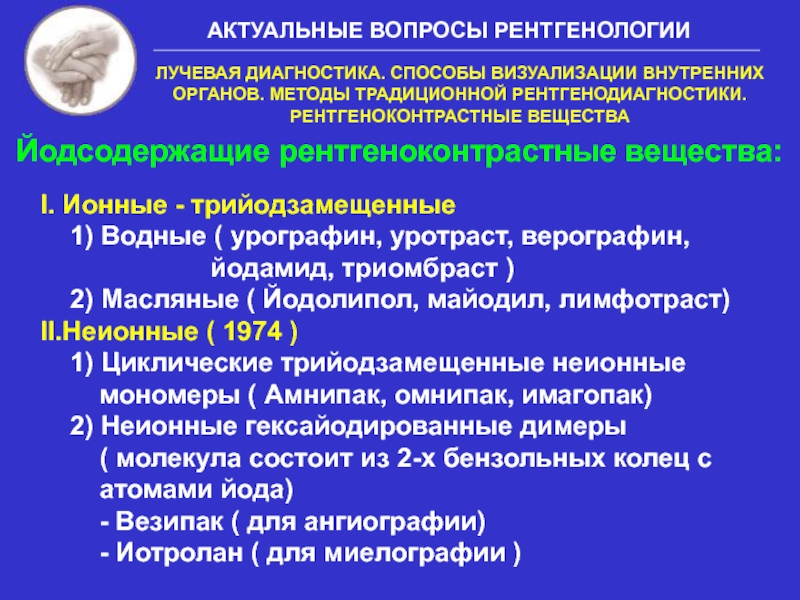 АКТУАЛЬНЫЕ ВОПРОСЫ РЕНТГЕНОЛОГИИ

ЛУЧЕВАЯ ДИАГНОСТИКА. СПОСОБЫ ВИЗУАЛИЗАЦИИ ВНУТРЕННИХ ОРГАНОВ. МЕТОДЫ ТРАДИЦИОННОЙ РЕНТГЕНОДИАГНОСТИКИ. РЕНТГЕНОКОНТРАСТНЫЕ ВЕЩЕСТВА

Йодсодержащие рентгеноконтрастные вещества:

I. Ионные - трийодзамещенные
1) Водные ( урографин, уротраст, верографин, йодамид, триомбраст )
2) Масляные ( Йодолипол, майодил, лимфотраст)
II.Неионные ( 1974 )
1) Циклические трийодзамещенные неионные мономеры ( Амнипак, омнипак, имагопак)
2) Неионные гексайодированные димеры ( молекула состоит из 2-х бензольных колец с атомами йода)
- Везипак ( для ангиографии)
- Иотролан ( для миелографии )